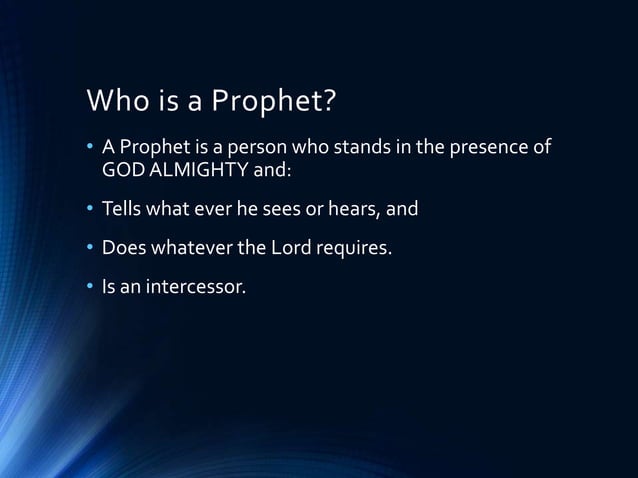 Who is a Prophet?

• A Prophet is a person who stands in the presence of GOD ALMIGHTY and:

• Tells what ever he sees or hears, and

• Does whatever the Lord requires.

• Is an intercessor.